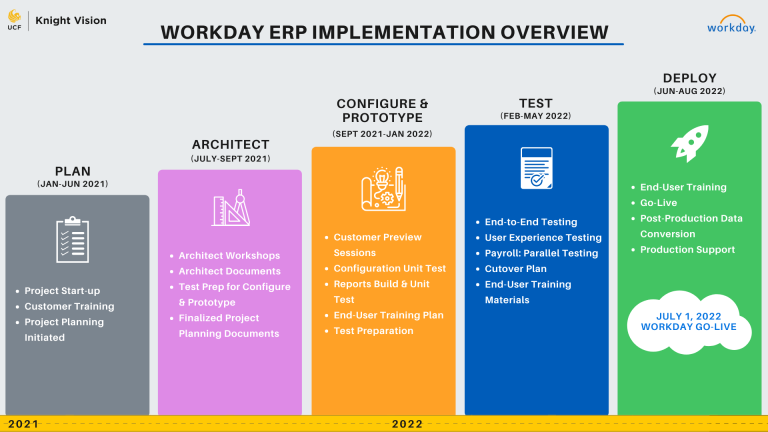 UCF | Knight Vision

WORKDAY ERP IMPLEMENTATION OVERVIEW

workday.

PLAN
(JAN-JUN 2021)

- Project Start-up
- Customer Training
- Project Planning Initiated

ARCHITECT
(JULY-SEPT 2021)

- Architect Workshops
- Architect Documents
- Test Prep for Configure & Prototype
- Finalized Project Planning Documents

CONFIGURE & PROTOTYPE
(SEPT 2021-JAN 2022)

- Customer Preview Sessions
- Configuration Unit Test
- Reports Build & Unit Test
- End-User Training Plan
- Test Preparation

TEST
(FEB-MAY 2022)

- End-to-End Testing
- User Experience Testing
- Payroll: Parallel Testing
- Cutover Plan
- End-User Training Materials

DEPLOY
(JUN-AUG 2022)

- End-User Training
- Go-Live
- Post-Production Data Conversion
- Production Support

JULY 1, 2022
WORKDAY GO-LIVE

2021

2022